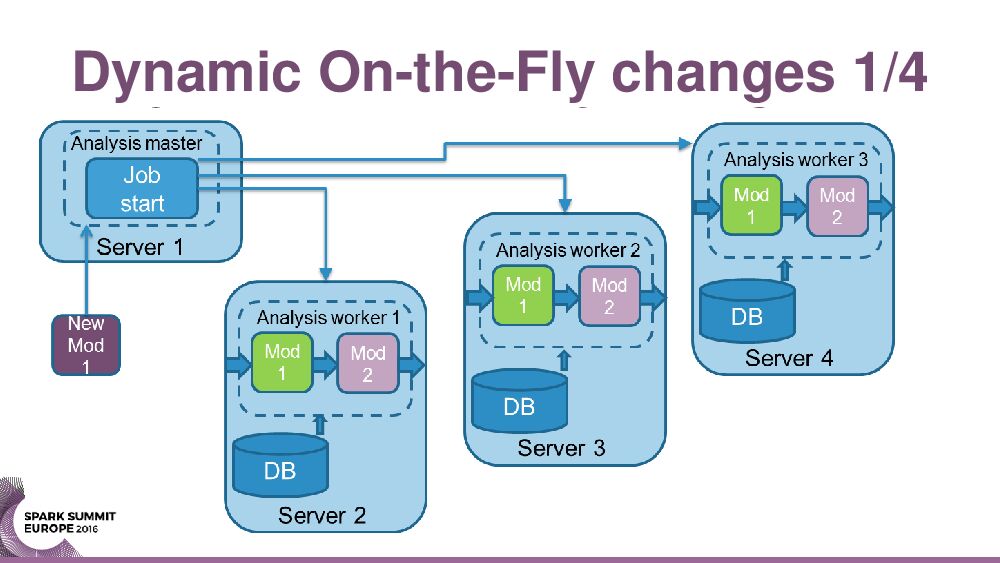 Dynamic On-the-Fly changes 1/4

Analysis master

Job start

Server 1

New Mod 1

Analysis worker 1

Mod 1

Mod 2

DB

Server 2

Analysis worker 2

Mod 1

Mod 2

DB

Server 3

Analysis worker 3

Mod 1

Mod 2

DB

Server 4

SPARK SUMMIT EUROPE 2016